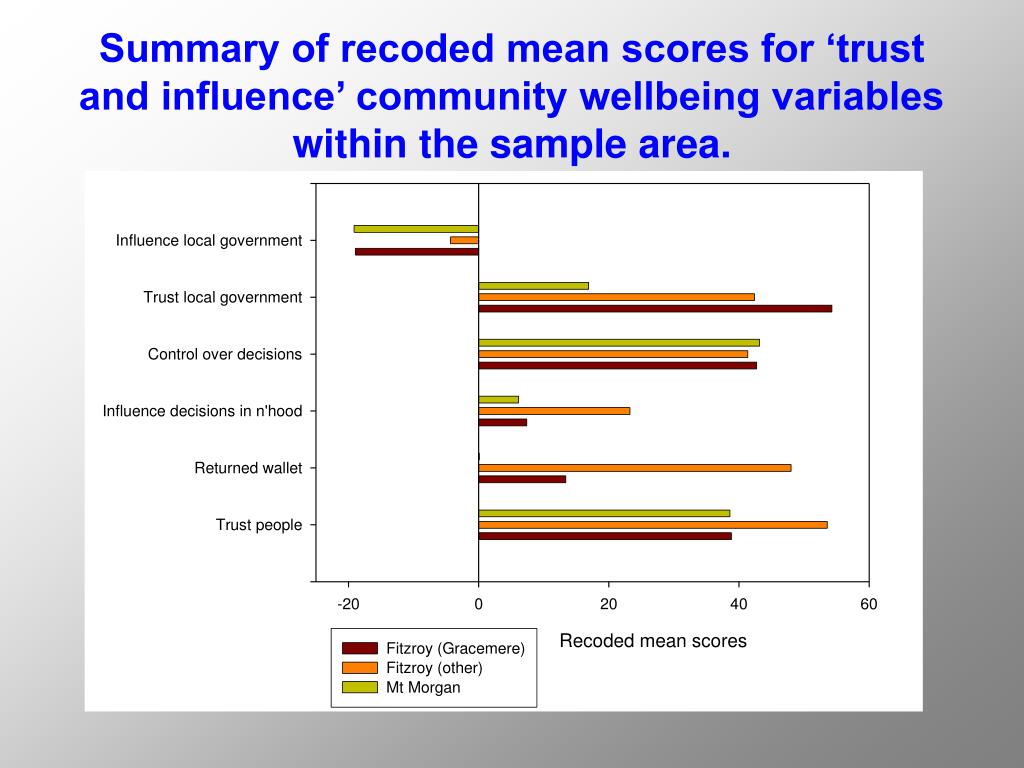 Summary of recoded mean scores for ‘trust and influence’ community wellbeing variables within the sample area.

Influence local government
Trust local government
Control over decisions
Influence decisions in n'hood
Returned wallet
Trust people

-20
0
20
40
60

Recoded mean scores

Fitzroy (Gracemere)
Fitzroy (other)
Mt Morgan